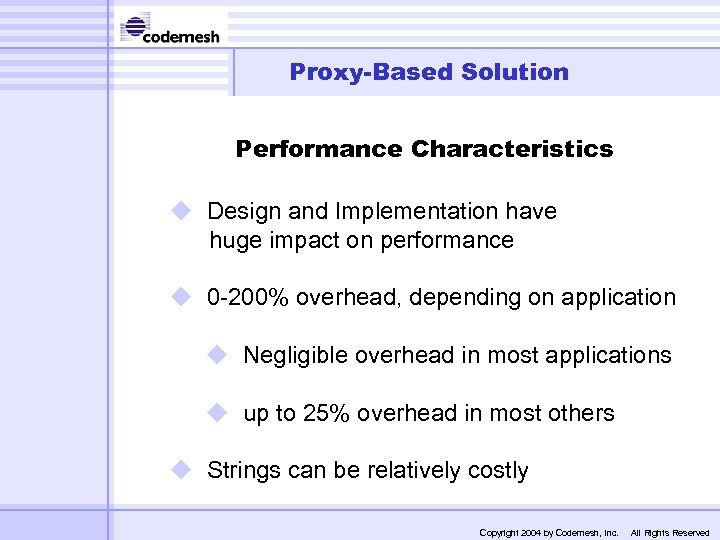 codemesh

Proxy-Based Solution

Performance Characteristics

Design and Implementation have huge impact on performance

0-200% overhead, depending on application

Negligible overhead in most applications

up to 25% overhead in most others

Strings can be relatively costly

Copyright 2004 by Codemesh, Inc. All Rights Reserved